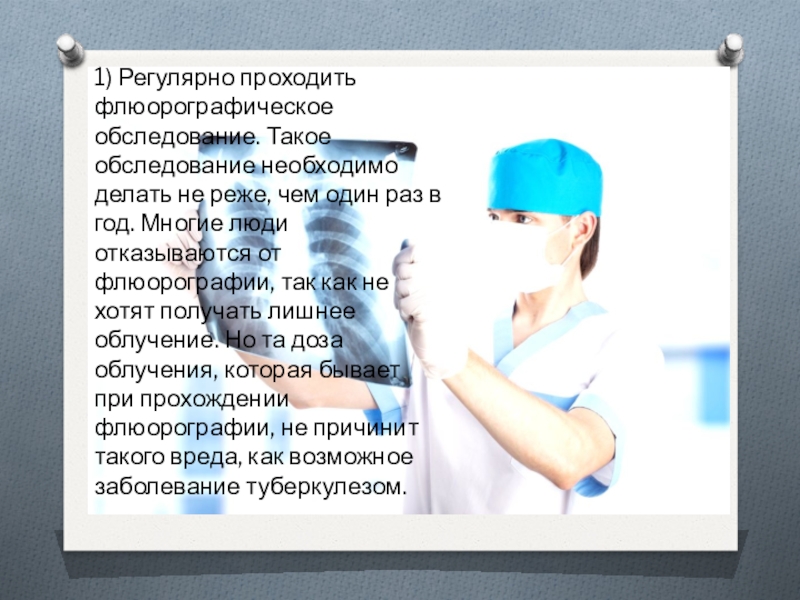 1) Регулярно проходить флюорографическое обследование. Такое обследование необходимо делать не реже, чем один раз в год. Многие люди отказываются от флюорографии, так как не хотят получать лишнее облучение. Но та доза облучения, которая бывает при прохождении флюорографии, не причинит такого вреда, как возможное заболевание туберкулезом.